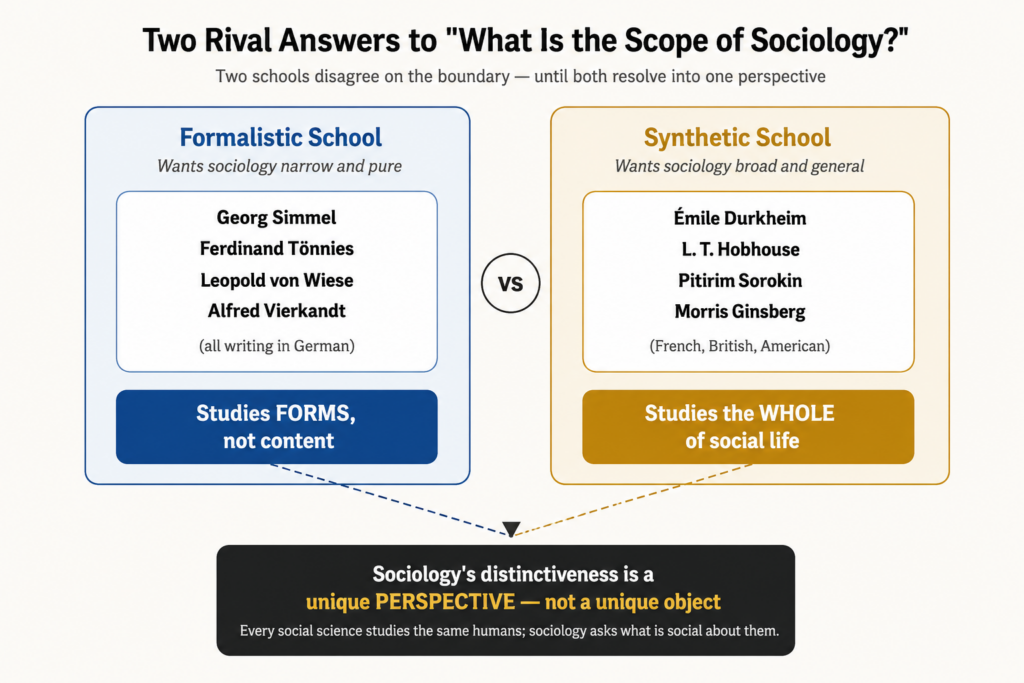 Two Rival Answers to "What Is the Scope of Sociology?"

Two schools disagree on the boundary — until both resolve into one perspective

Formalistic School

Wants sociology narrow and pure

Georg Simmel
Ferdinand Tönnies
Leopold von Wiese
Alfred Vierkandt

(all writing in German)

Studies FORMS, not content

VS

Synthetic School

Wants sociology broad and general

Émile Durkheim
L. T. Hobhouse
Pitirim Sorokin
Morris Ginsberg

(French, British, American)

Studies the WHOLE of social life

Sociology's distinctiveness is a unique PERSPECTIVE — not a unique object

Every social science studies the same humans; sociology asks what is social about them.